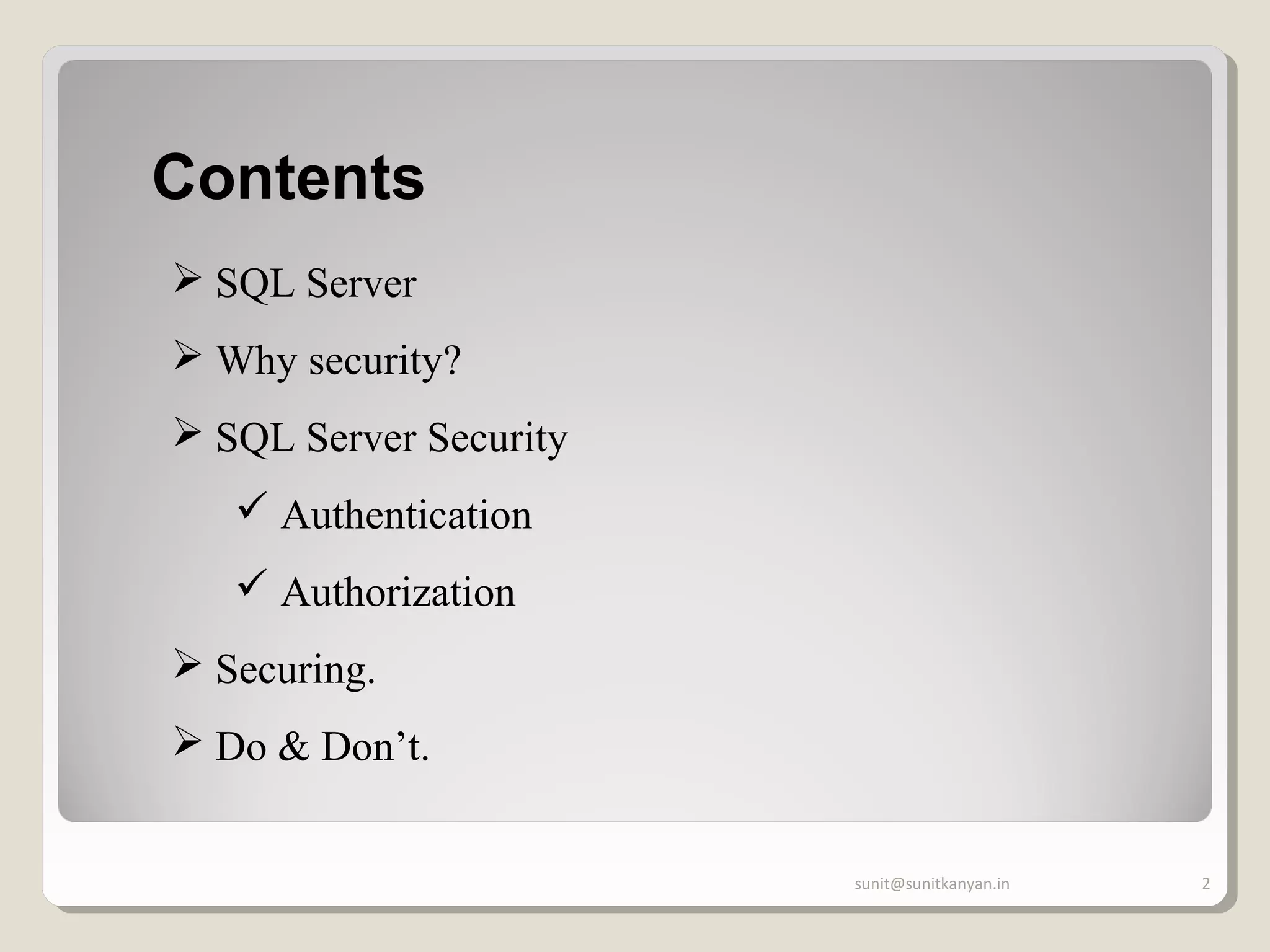 Contents

➢ SQL Server

➢ Why security?

➢ SQL Server Security

✓ Authentication

✓ Authorization

➢ Securing.

➢ Do & Don’t.

sunit@sunitkanyan.in

2